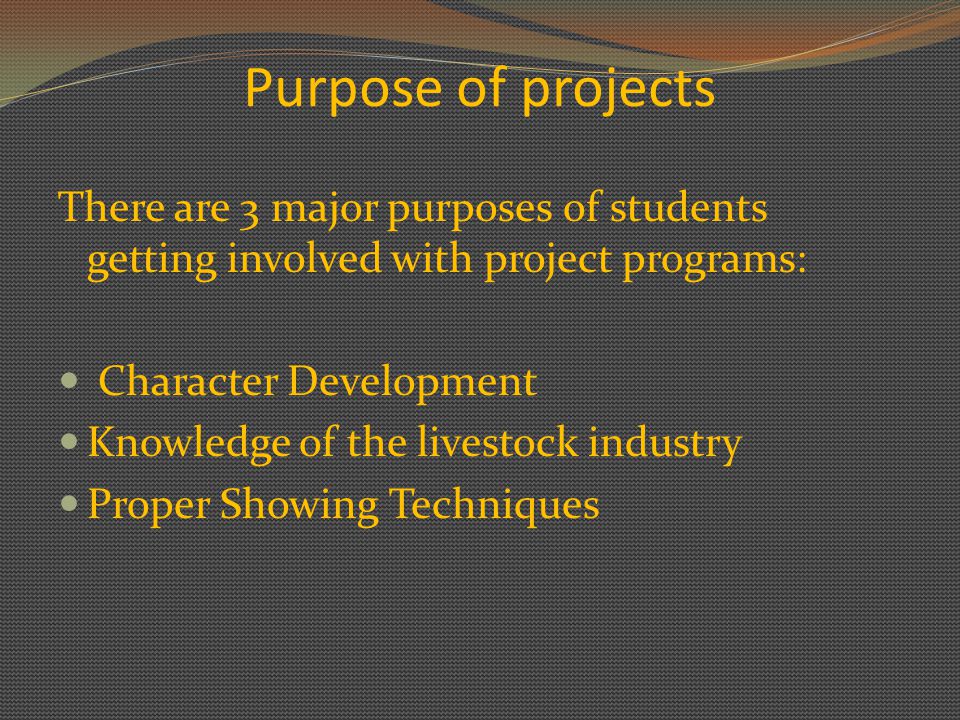 Purpose of projects

There are 3 major purposes of students getting involved with project programs:

- Character Development
- Knowledge of the livestock industry
- Proper Showing Techniques